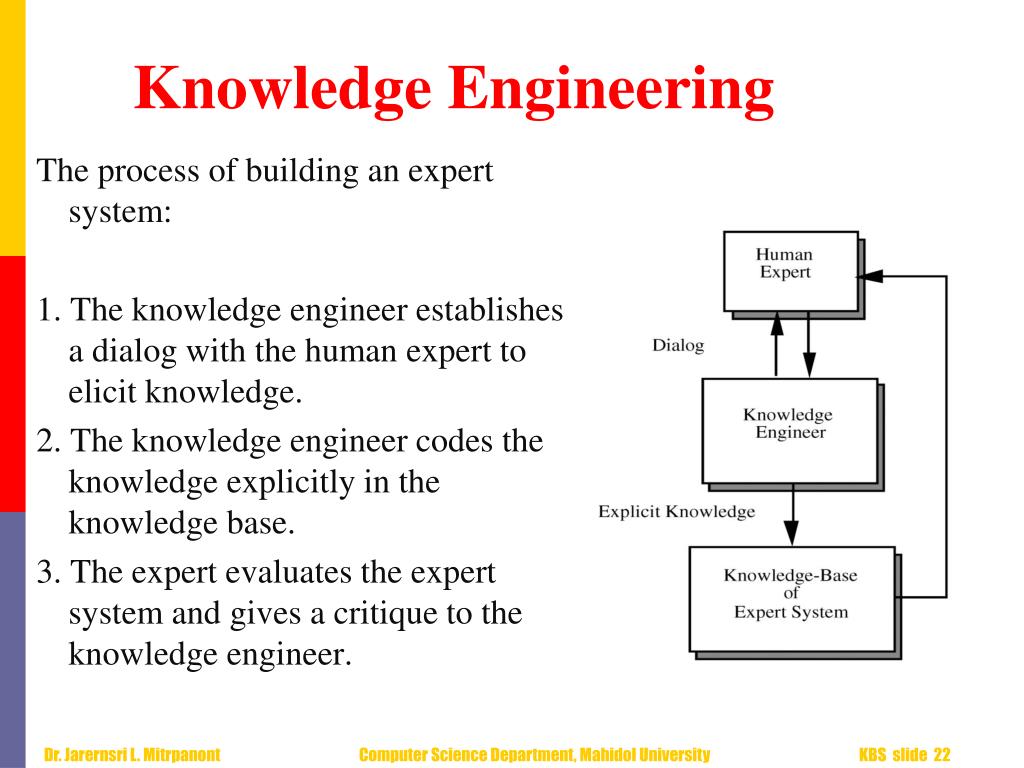 Knowledge Engineering

The process of building an expert system:

1. The knowledge engineer establishes a dialog with the human expert to elicit knowledge.

2. The knowledge engineer codes the knowledge explicitly in the knowledge base.

3. The expert evaluates the expert system and gives a critique to the knowledge engineer.

Human Expert

Dialog

Knowledge Engineer

Explicit Knowledge

Knowledge-Base of Expert System

Dr. Jarernsri L. Mitrpanont

Computer Science Department, Mahidol University

KBS slide 22